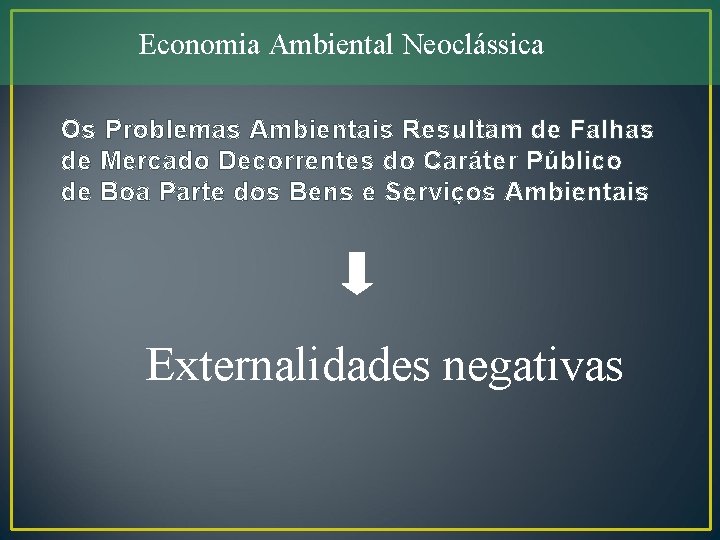 Economia Ambiental Neoclássica

Os Problemas Ambientais Resultam de Falhas de Mercado Decorrentes do Caráter Público de Boa Parte dos Bens e Serviços Ambientais

Externalidades negativas